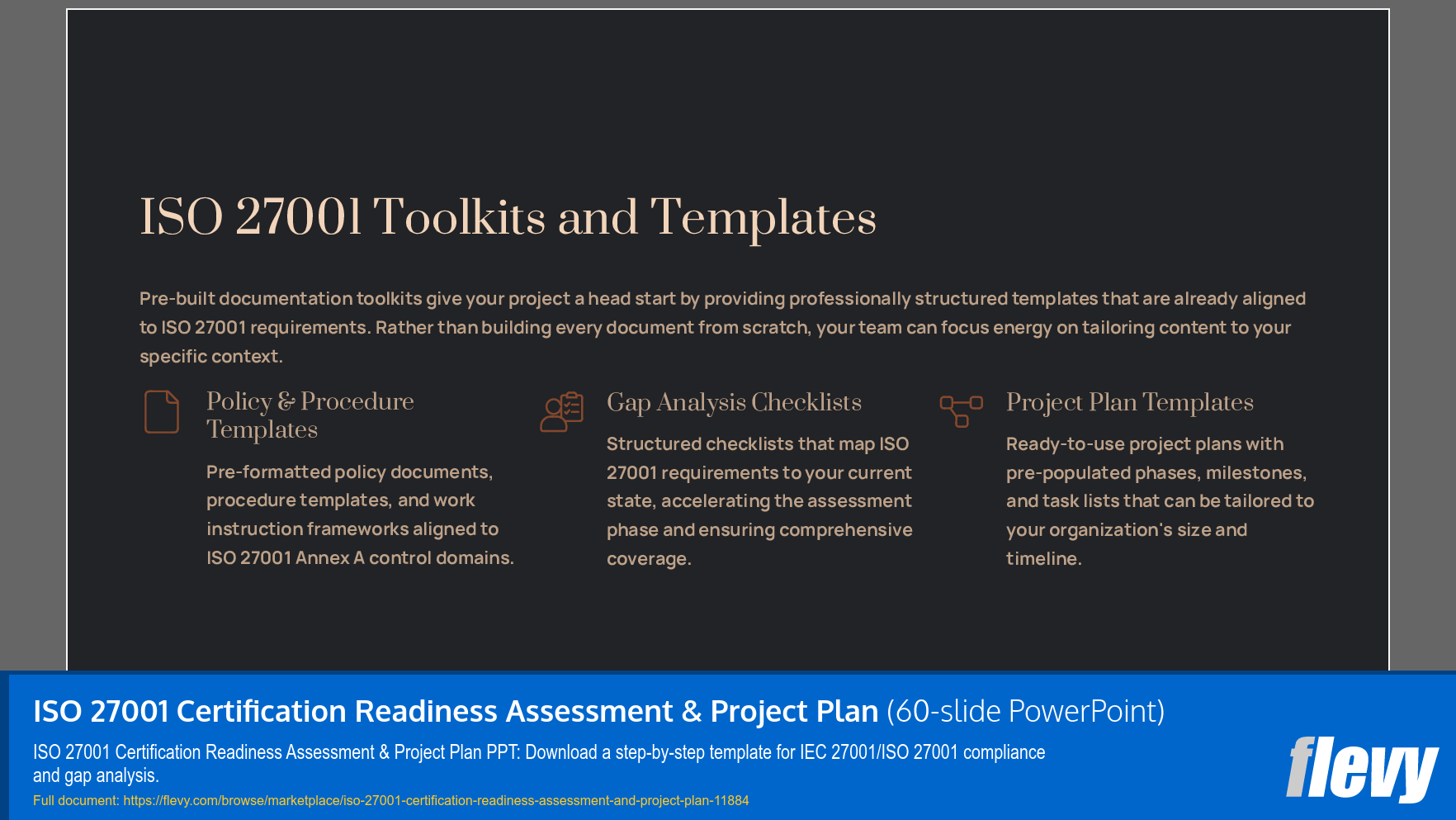 ISO 27001 Toolkits and Templates

Pre-built documentation toolkits give your project a head start by providing professionally structured templates that are already aligned to ISO 27001 requirements. Rather than building every document from scratch, your team can focus energy on tailoring content to your specific context.

Policy & Procedure Templates

Pre-formatted policy documents, procedure templates, and work instruction frameworks aligned to ISO 27001 Annex A control domains.

Gap Analysis Checklists

Structured checklists that map ISO 27001 requirements to your current state, accelerating the assessment phase and ensuring comprehensive coverage.

Project Plan Templates

Ready-to-use project plans with pre-populated phases, milestones, and task lists that can be tailored to your organization's size and timeline.

ISO 27001 Certification Readiness Assessment & Project Plan (60-slide PowerPoint)

ISO 27001 Certification Readiness Assessment & Project Plan PPT: Download a step-by-step template for IEC 27001/ISO 27001 compliance and gap analysis.

Full document: https://flevy.com/browse/marketplace/iso-27001-certification-readiness-assessment-and-project-plan-11884

flevy